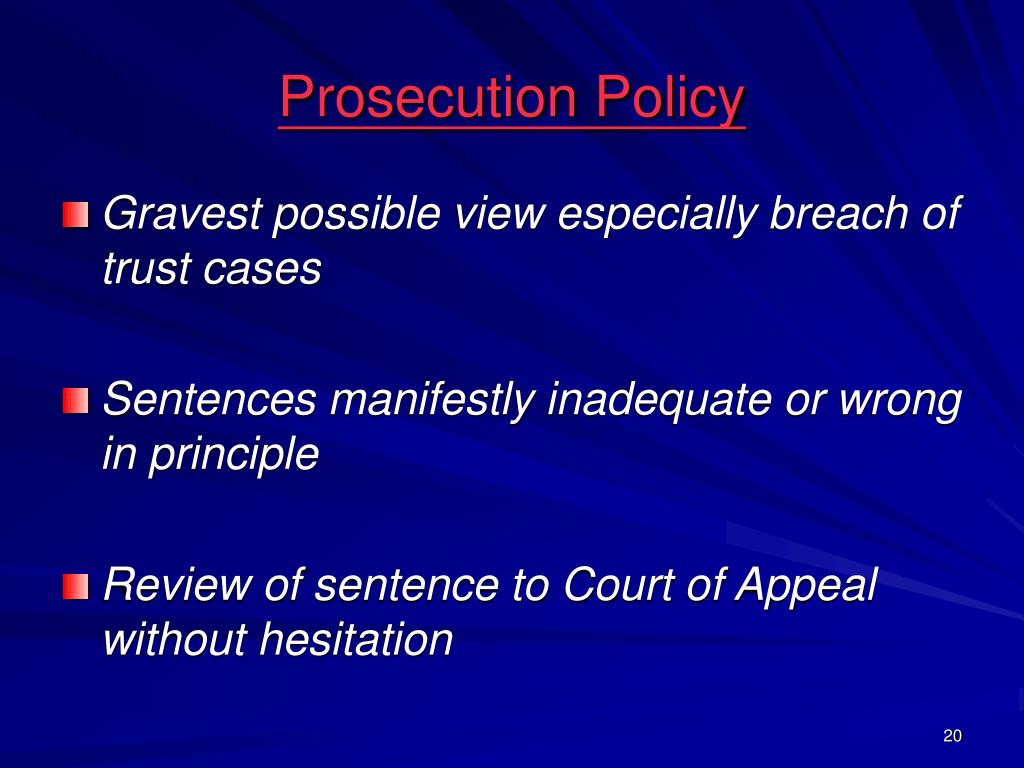 Prosecution Policy

Gravest possible view especially breach of trust cases

Sentences manifestly inadequate or wrong in principle

Review of sentence to Court of Appeal without hesitation

20